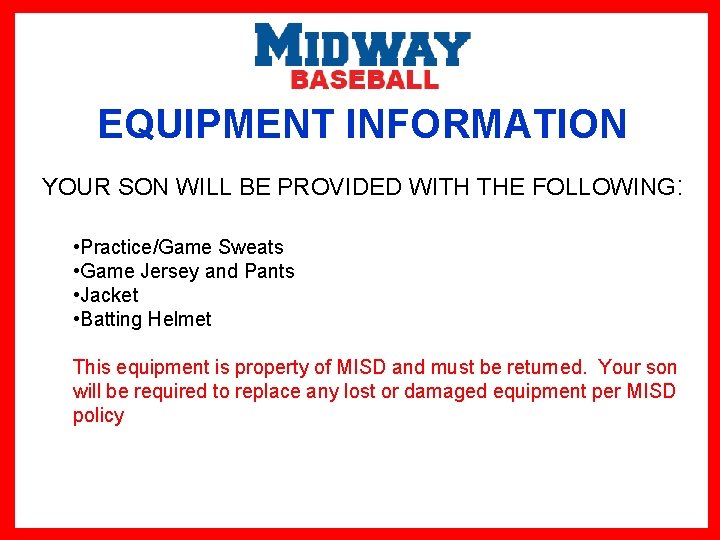 MIDWAY
BASEBALL

EQUIPMENT INFORMATION

YOUR SON WILL BE PROVIDED WITH THE FOLLOWING:

•Practice/Game Sweats
•Game Jersey and Pants
•Jacket
•Batting Helmet

This equipment is property of MISD and must be returned. Your son will be required to replace any lost or damaged equipment per MISD policy